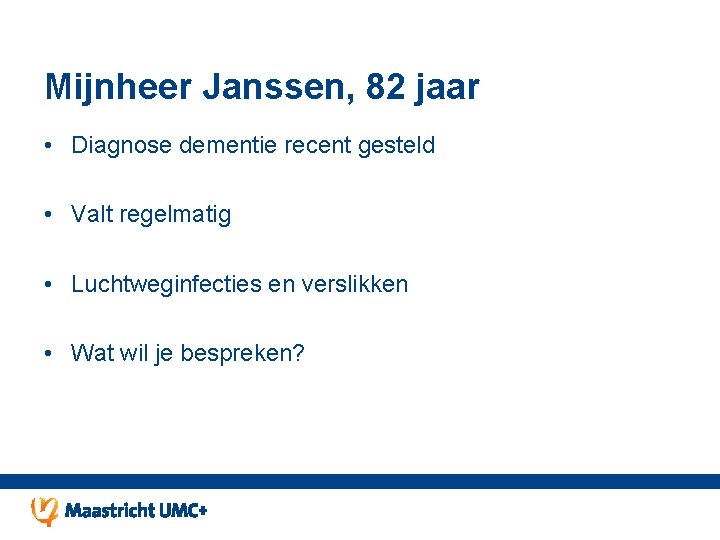 Mijnheer Janssen, 82 jaar

• Diagnose dementie recent gesteld

• Valt regelmatig

• Luchtweginfecties en verslikken

• Wat wil je bespreken?

Maastricht UMC+